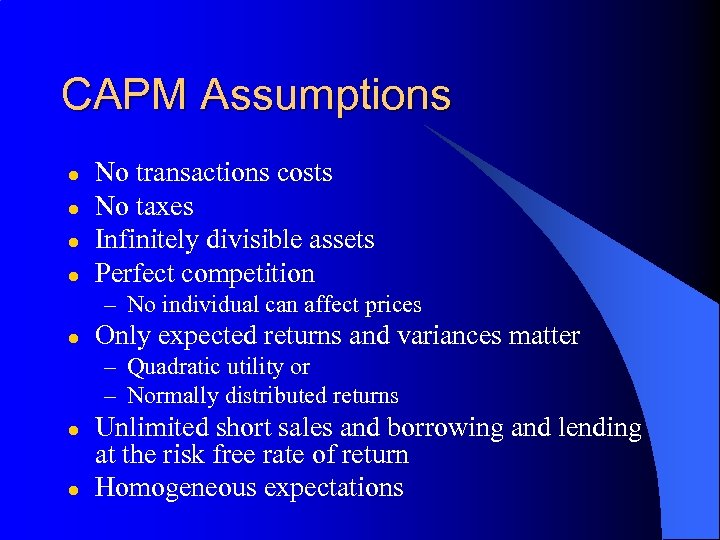 CAPM Assumptions

- No transactions costs
- No taxes
- Infinitely divisible assets
- Perfect competition
  – No individual can affect prices
- Only expected returns and variances matter
  – Quadratic utility or
  – Normally distributed returns
- Unlimited short sales and borrowing and lending at the risk free rate of return
- Homogeneous expectations